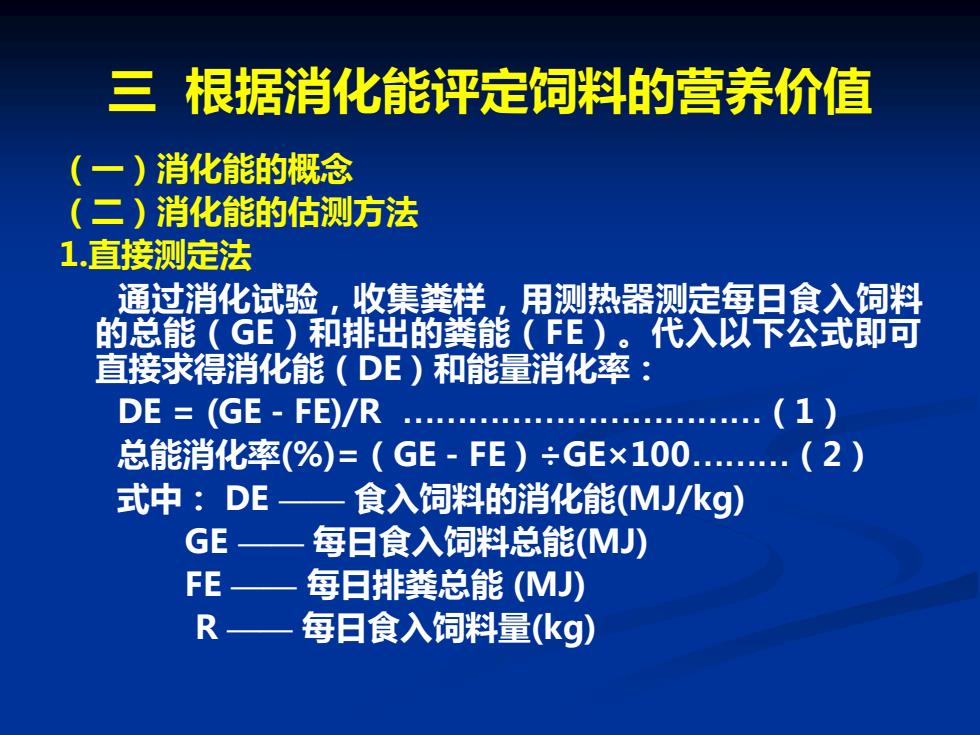 三 根据消化能评定饲料的营养价值

（一）消化能的概念
（二）消化能的估测方法
1.直接测定法

通过消化试验，收集粪样，用测热器测定每日食入饲料的总能（GE）和排出的粪能（FE）。代入以下公式即可直接求得消化能（DE）和能量消化率：

DE = (GE - FE)/R ……………………………（1）
总能消化率(%)=（GE - FE）÷GE×100………（2）
式中： DE —— 食入饲料的消化能(MJ/kg)
GE —— 每日食入饲料总能(MJ)
FE —— 每日排粪总能 (MJ)
R —— 每日食入饲料量(kg)